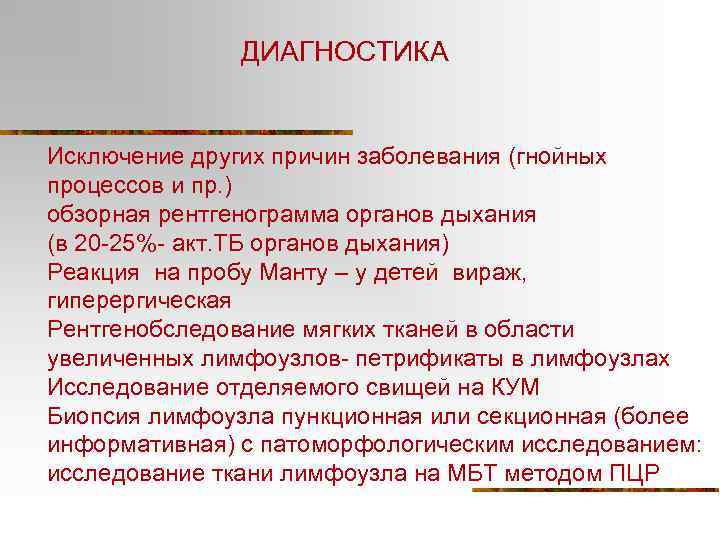 ДИАГНОСТИКА

Исключение других причин заболевания (гнойных процессов и пр.)
обзорная рентгенограмма органов дыхания (в 20-25%- акт.ТБ органов дыхания)
Реакция на пробу Манту – у детей вираж, гиперергическая
Рентгенобследование мягких тканей в области увеличенных лимфоузлов- петрификаты в лимфоузлах
Исследование отделяемого свищей на КУМ
Биопсия лимфоузла пункционная или секционная (более информативная) с патоморфологическим исследованием: исследование ткани лимфоузла на МБТ методом ПЦР